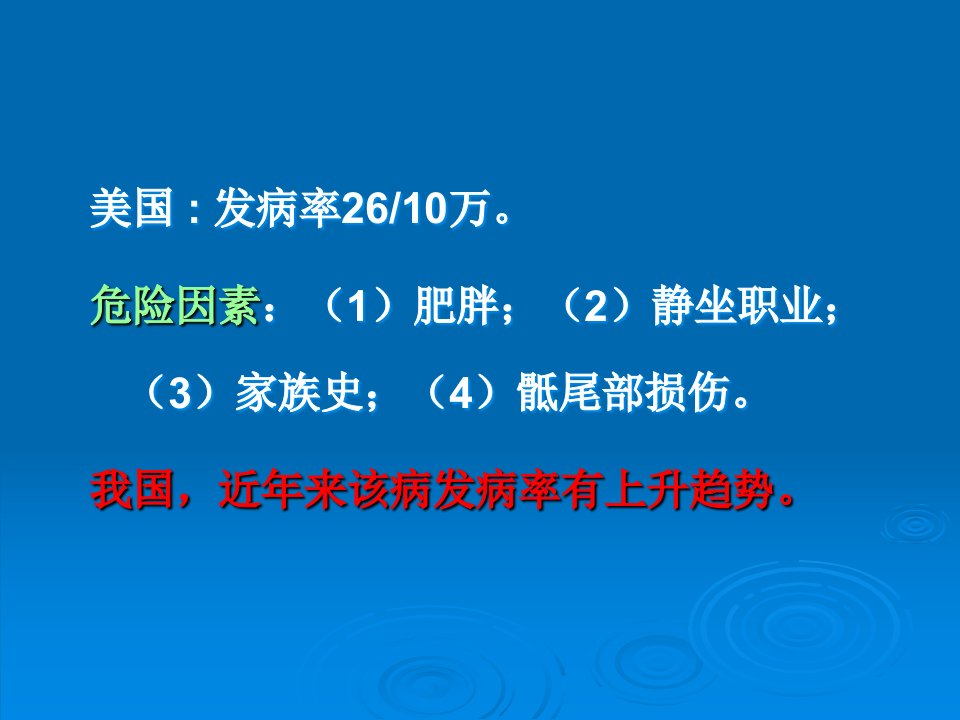 美国：发病率26/10万。

危险因素：（1）肥胖；（2）静坐职业；（3）家族史；（4）骶尾部损伤。

我国，近年来该病发病率有上升趋势。